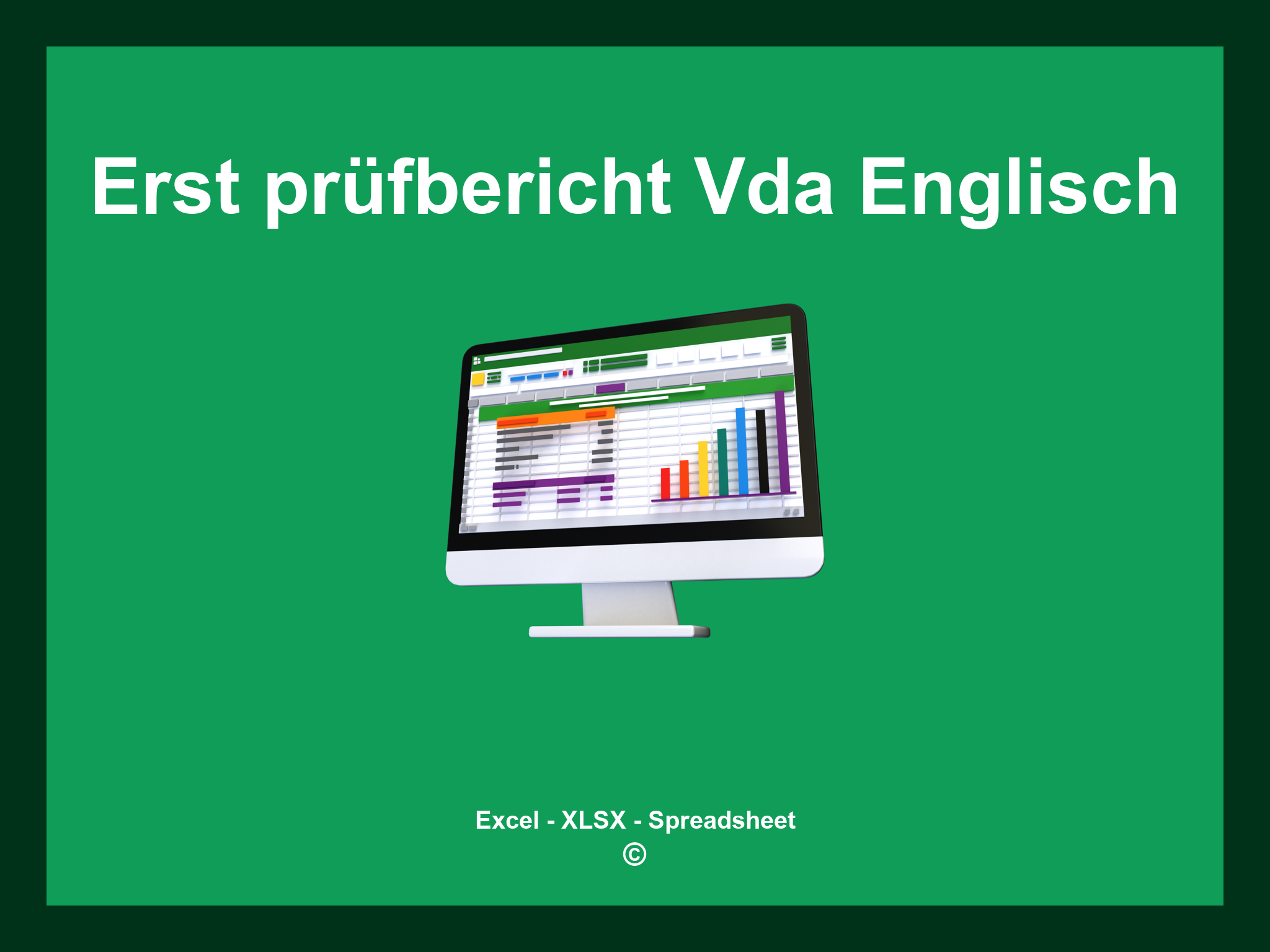 Erst prüfbericht Vda Englisch

Excel - XLSX - Spreadsheet
©